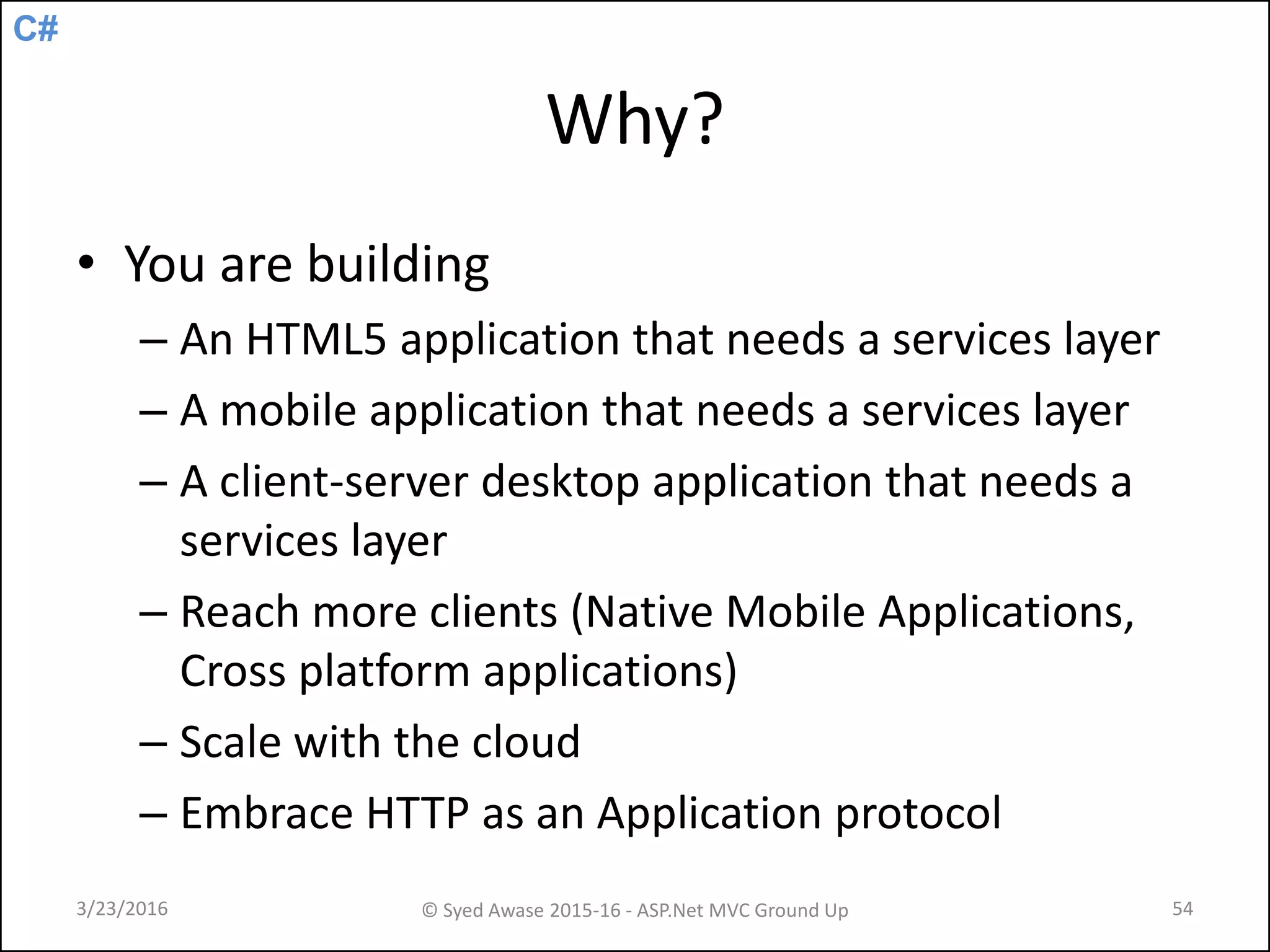 C#

Why?

• You are building
– An HTML5 application that needs a services layer
– A mobile application that needs a services layer
– A client-server desktop application that needs a services layer
– Reach more clients (Native Mobile Applications, Cross platform applications)
– Scale with the cloud
– Embrace HTTP as an Application protocol

3/23/2016

© Syed Awase 2015-16 - ASP.Net MVC Ground Up

54